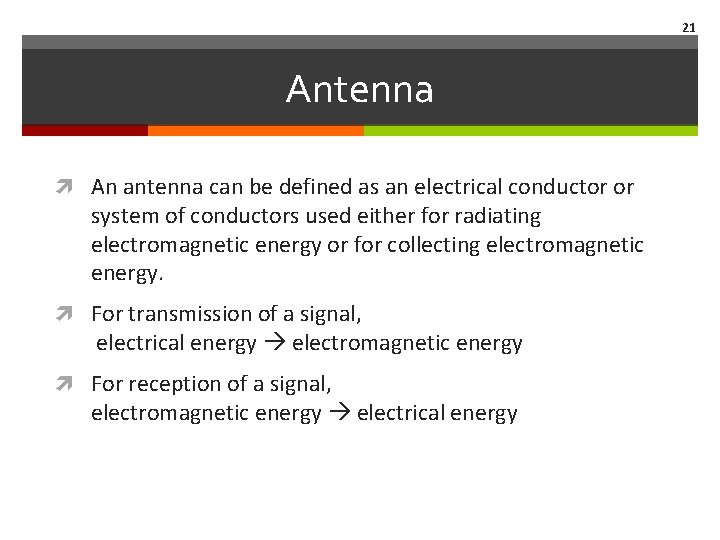 21

Antenna

An antenna can be defined as an electrical conductor or system of conductors used either for radiating electromagnetic energy or for collecting electromagnetic energy.

For transmission of a signal,
electrical energy → electromagnetic energy

For reception of a signal,
electromagnetic energy → electrical energy